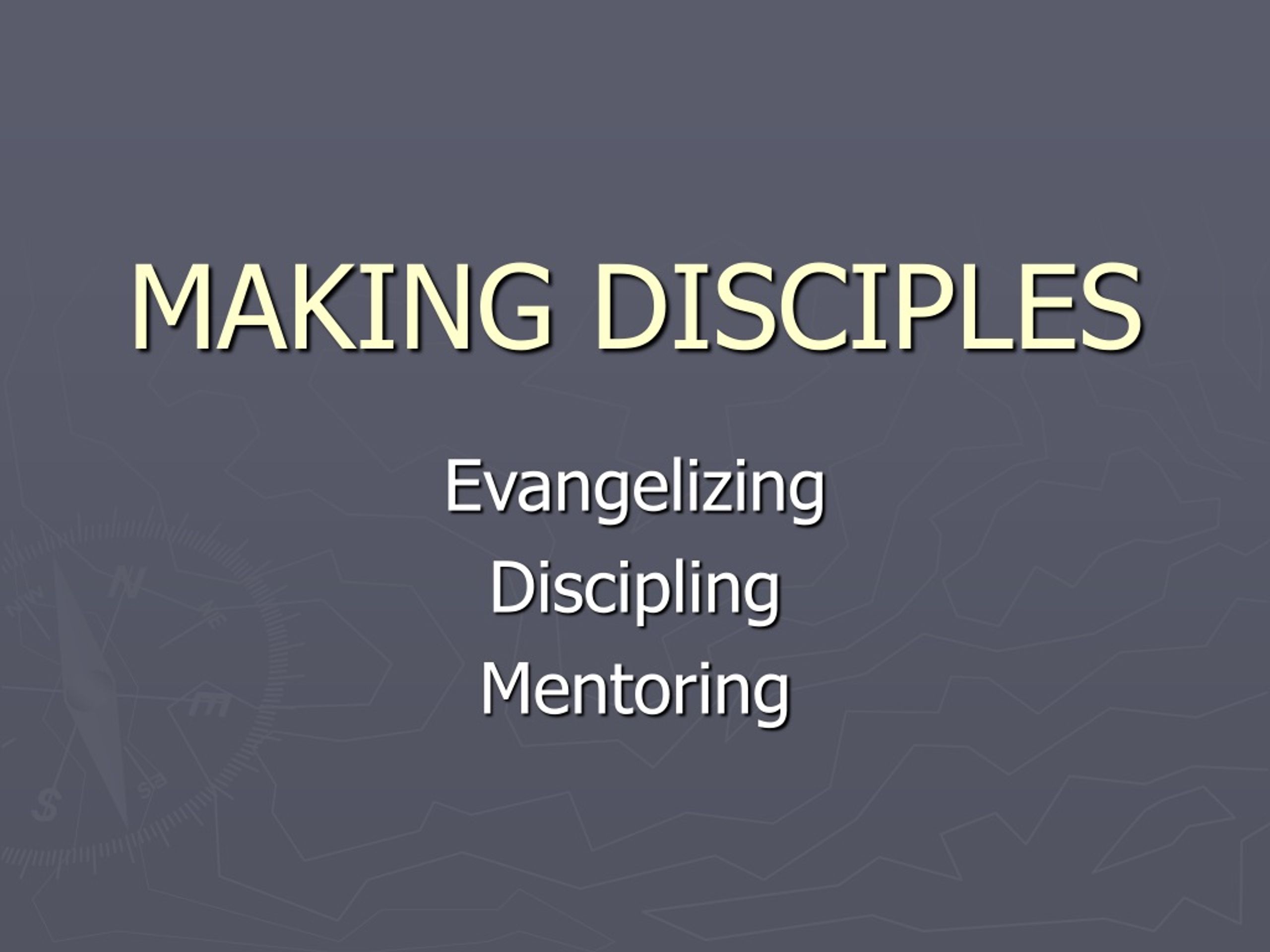 MAKING DISCIPLES

Evangelizing
Discipling
Mentoring